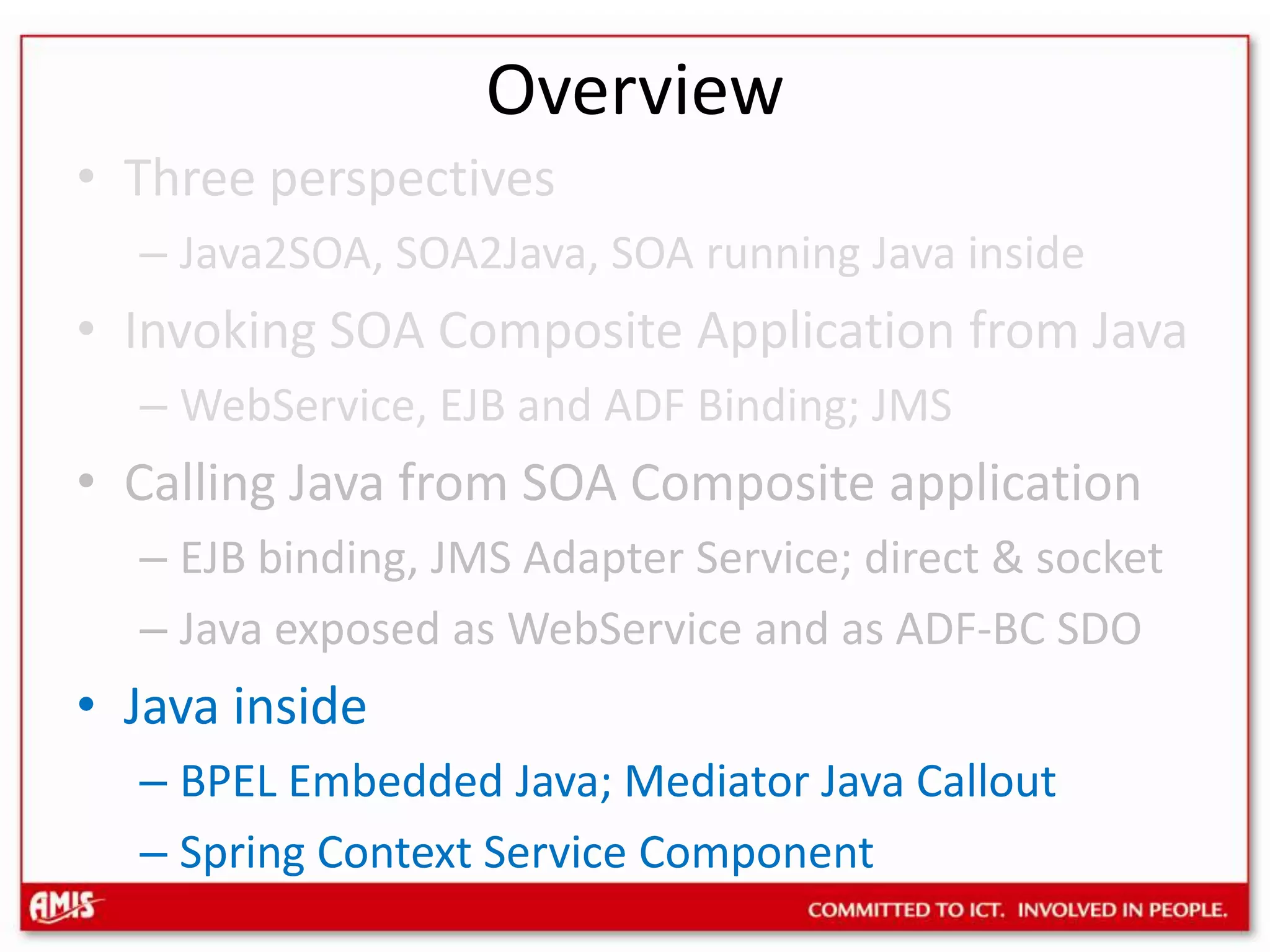 Overview

• Three perspectives
– Java2SOA, SOA2Java, SOA running Java inside
• Invoking SOA Composite Application from Java
– WebService, EJB and ADF Binding; JMS
• Calling Java from SOA Composite application
– EJB binding, JMS Adapter Service; direct & socket
– Java exposed as WebService and as ADF-BC SDO
• Java inside
– BPEL Embedded Java; Mediator Java Callout
– Spring Context Service Component

AMIS
COMMITTED TO ICT. INVOLVED IN PEOPLE.